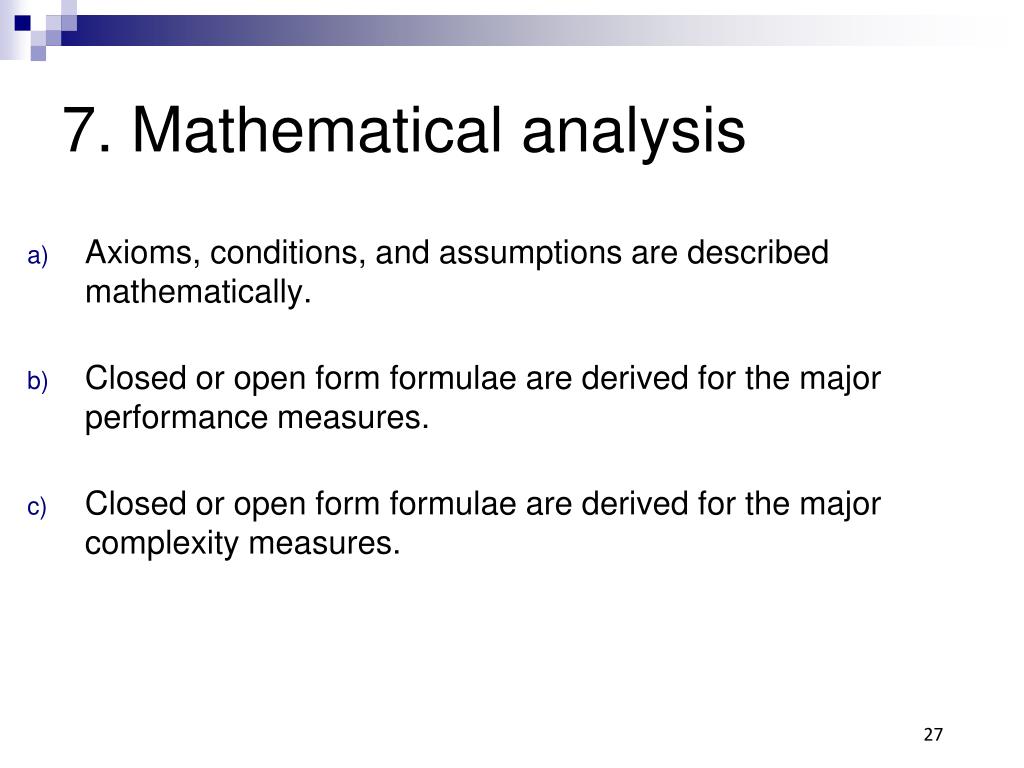 7. Mathematical analysis

a) Axioms, conditions, and assumptions are described mathematically.

b) Closed or open form formulae are derived for the major performance measures.

c) Closed or open form formulae are derived for the major complexity measures.

27